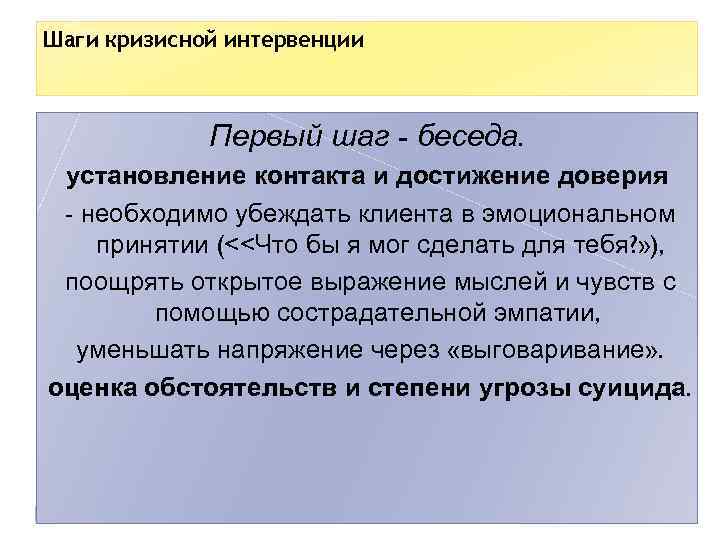 Шаги кризисной интервенции

Первый шаг - беседа.

установление контакта и достижение доверия

- необходимо убеждать клиента в эмоциональном принятии (<<Что бы я мог сделать для тебя?»),

поощрять открытое выражение мыслей и чувств с помощью сострадательной эмпатии,

уменьшать напряжение через «выговаривание».

оценка обстоятельств и степени угрозы суицида.